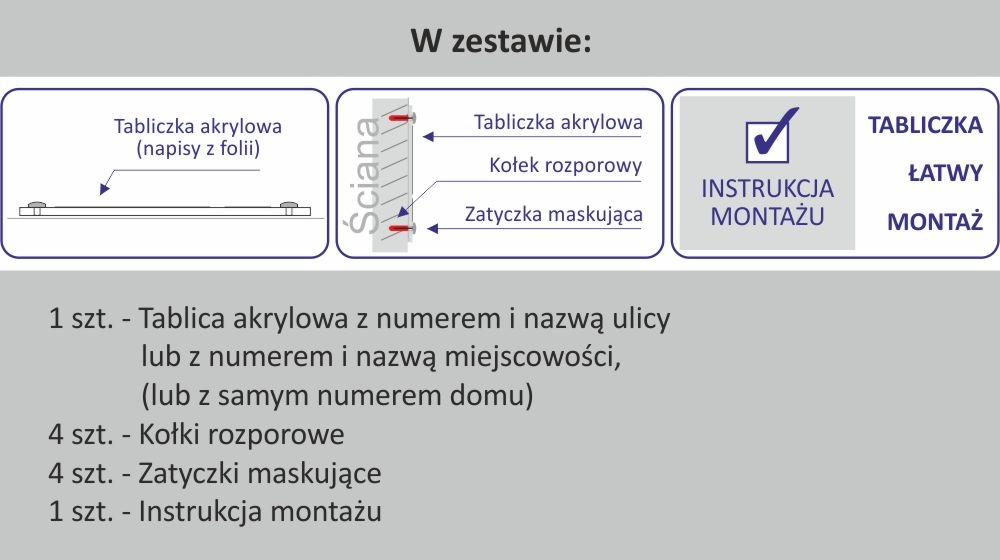 W zestawie:

Tabliczka akrylowa
(napisy z folii)

Ściana
Tabliczka akrylowa
Kołek rozporowy
Zatyczka maskująca

INSTRUKCJA
MONTAŻU

TABLICZKA
ŁATWY
MONTAŻ

1 szt. - Tablica akrylowa z numerem i nazwą ulicy
lub z numerem i nazwą miejscowości,
(lub z samym numerem domu)
4 szt. - Kołki rozporowe
4 szt. - Zatyczki maskujące
1 szt. - Instrukcja montażu